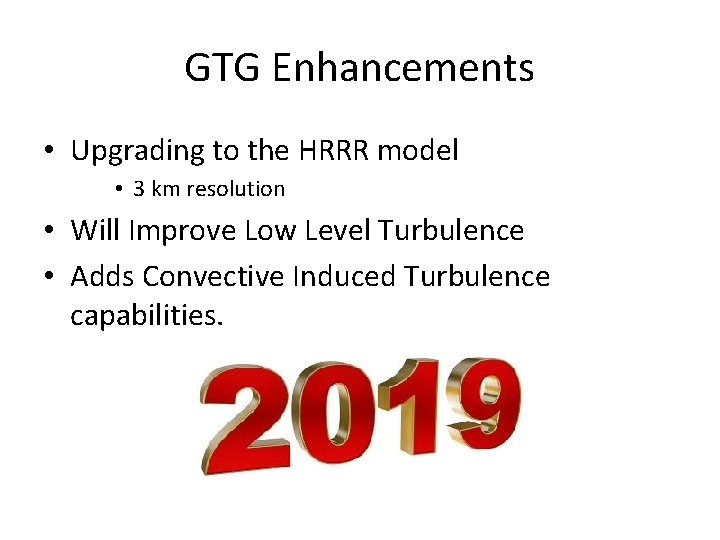 GTG Enhancements

• Upgrading to the HRRR model
  • 3 km resolution
• Will Improve Low Level Turbulence
• Adds Convective Induced Turbulence capabilities.

2019